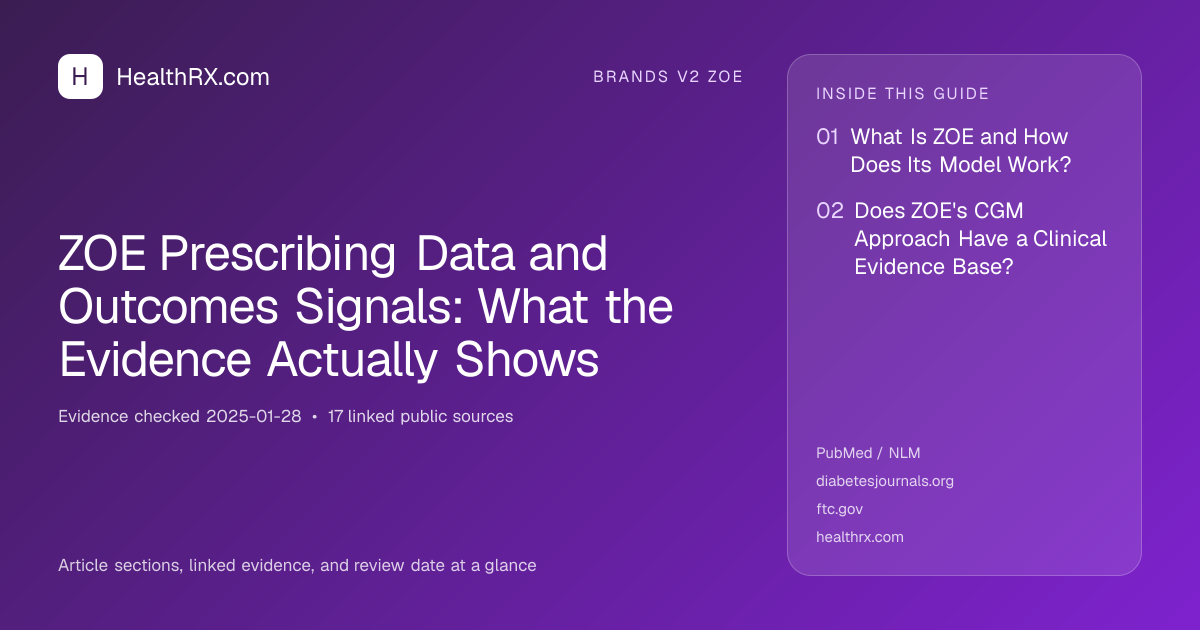 H HealthRX.com

BRANDS V2 ZOE

ZOE Prescribing Data and Outcomes Signals: What the Evidence Actually Shows

Evidence checked 2025-01-28 • 17 linked public sources

Article sections, linked evidence, and review date at a glance

INSIDE THIS GUIDE

01 What Is ZOE and How Does Its Model Work?

02 Does ZOE's CGM Approach Have a Clinical Evidence Base?

PubMed / NLM
diabetesjournals.org
ftc.gov
healthrx.com